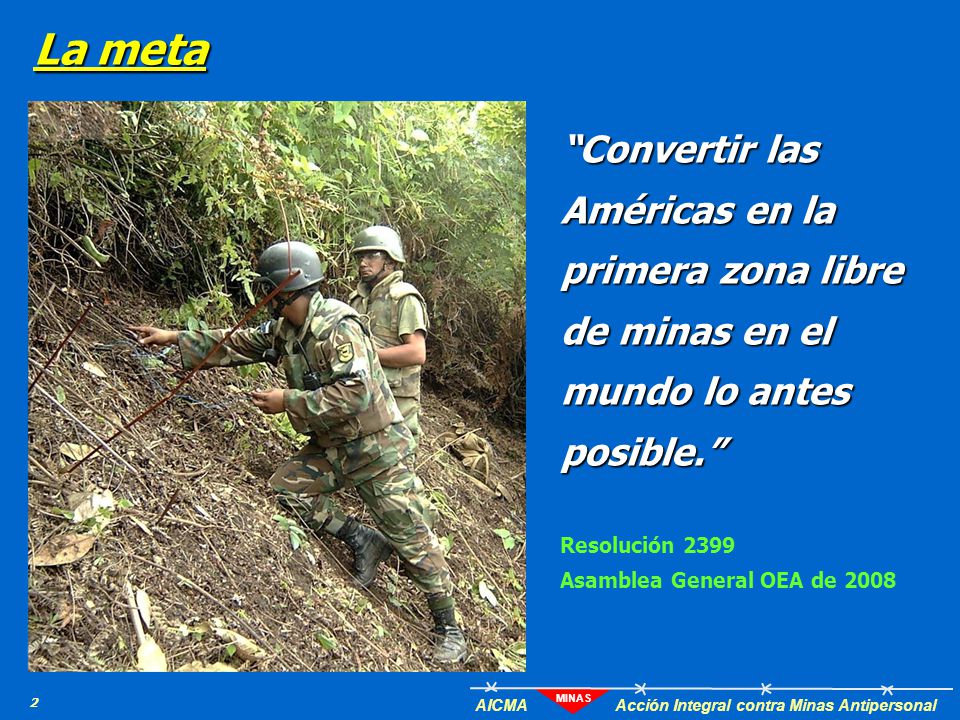 La meta

"Convertir las Américas en la primera zona libre de minas en el mundo lo antes posible."

Resolución 2399
Asamblea General OEA de 2008

2

AICMA MINAS Acción Integral contra Minas Antipersonal